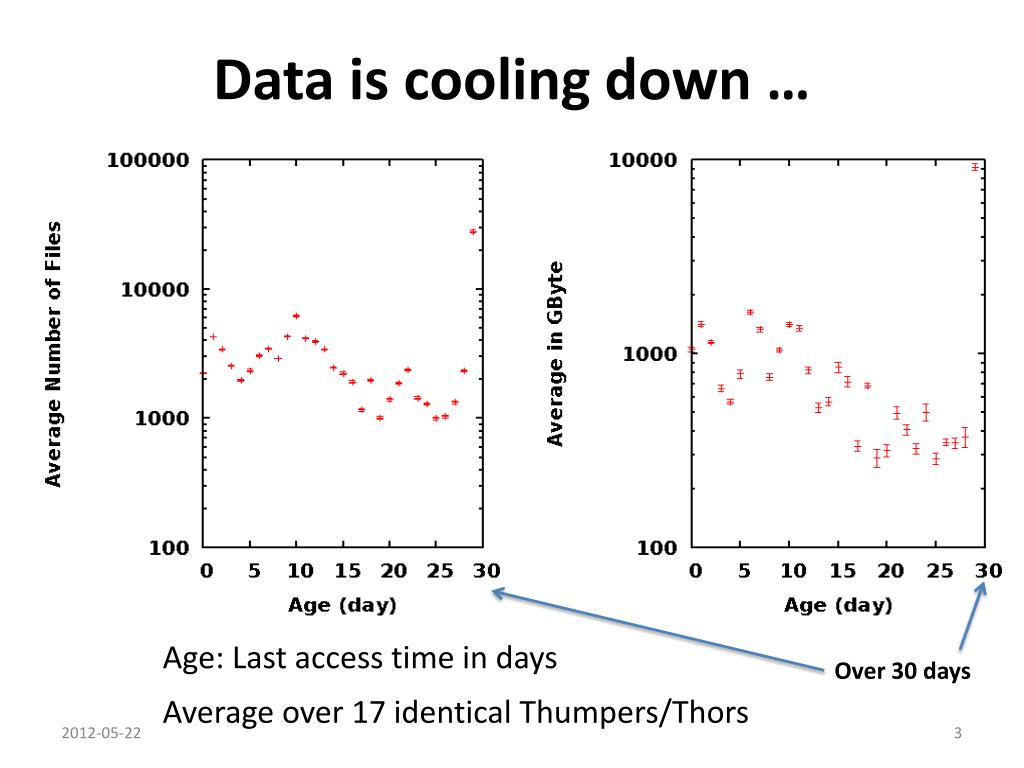 Data is cooling down …

Average Number of Files

100000

10000

1000

100

0 5 10 15 20 25 30

Age (day)

Average in GByte

10000

1000

100

0 5 10 15 20 25 30

Age (day)

Age: Last access time in days

Average over 17 identical Thumpers/Thors

Over 30 days

2012-05-22

3